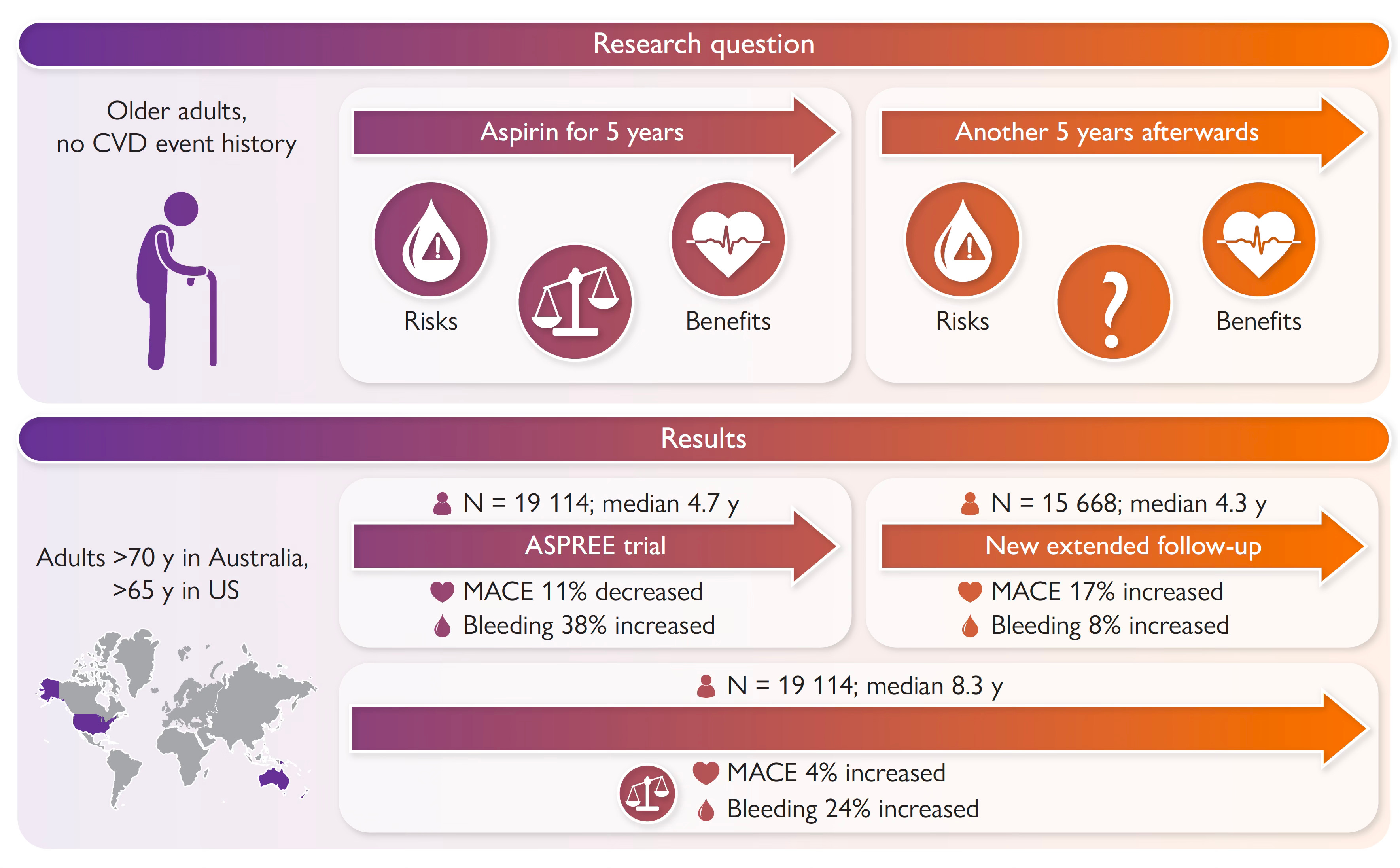 Research question

Older adults, no CVD event history

Aspirin for 5 years

Risks

Benefits

Another 5 years afterwards

Risks

?

Benefits

Results

Adults >70 y in Australia, >65 y in US

N = 19 114; median 4.7 y

ASPREE trial

MACE 11% decreased

Bleeding 38% increased

N = 15 668; median 4.3 y

New extended follow-up

MACE 17% increased

Bleeding 8% increased

N = 19 114; median 8.3 y

MACE 4% increased

Bleeding 24% increased